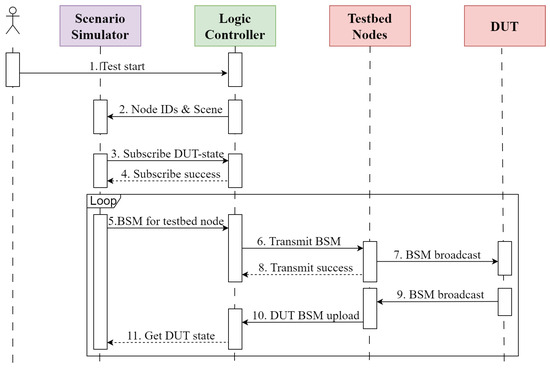 Scenario Simulator

Logic Controller

Testbed Nodes

DUT

1. Test start

2. Node IDs & Scene

3. Subscribe DUT-state

4. Subscribe success

Loop

5.BSM for testbed node

6. Transmit BSM

7. BSM broadcast

8. Transmit success

9. BSM broadcast

10. DUT BSM upload

11. Get DUT state